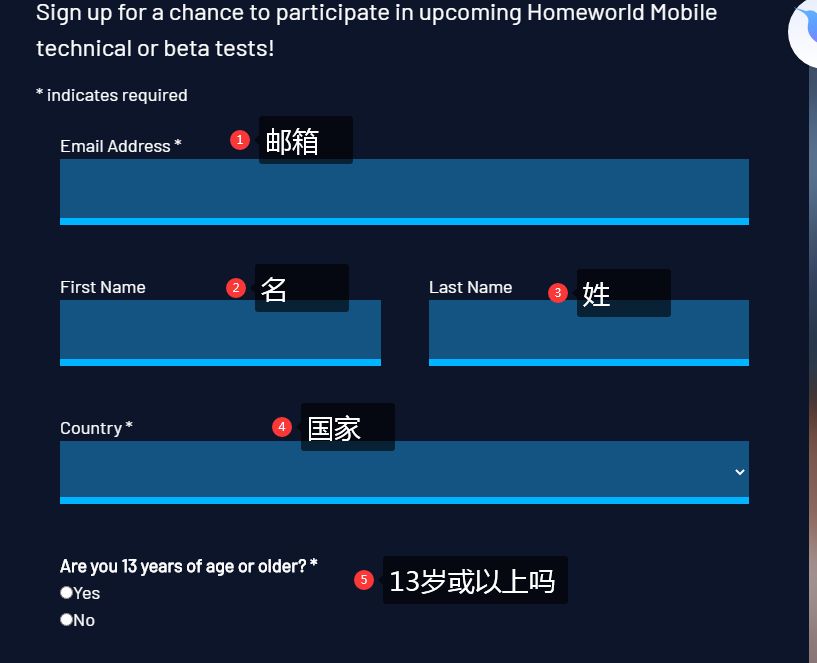 Sign up for a chance to participate in upcoming Homeworld Mobile technical or beta tests!

* indicates required

Email Address * 1 邮箱

First Name 2 名

Last Name 3 姓

Country * 4 国家

Are you 13 years of age or older? * 5 13岁或以上吗

Yes

No